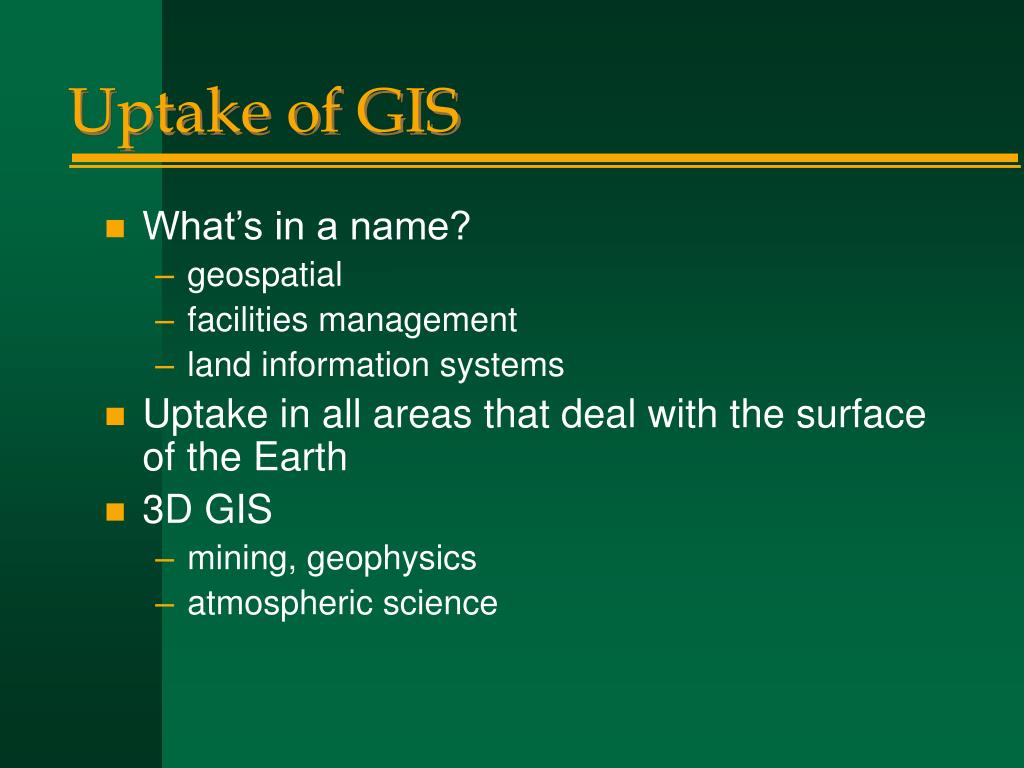 Uptake of GIS

What’s in a name?
– geospatial
– facilities management
– land information systems

Uptake in all areas that deal with the surface of the Earth

3D GIS
– mining, geophysics
– atmospheric science